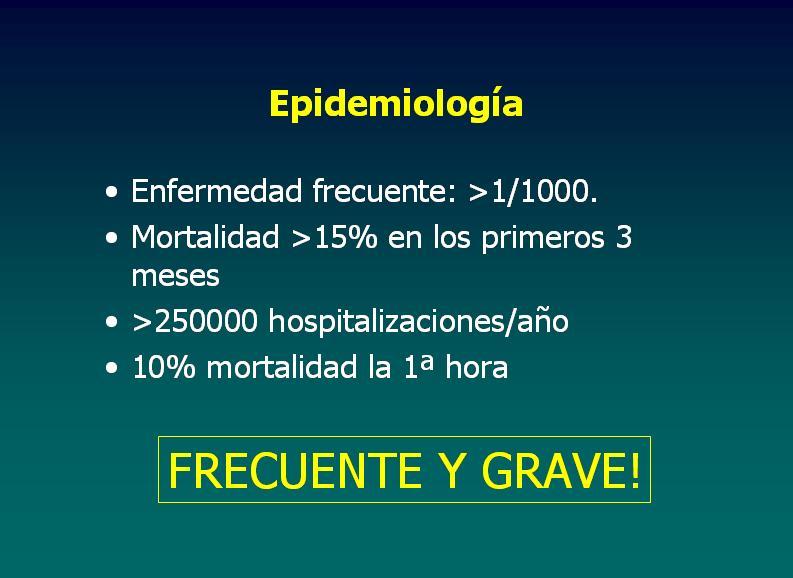 Epidemiología

• Enfermedad frecuente: >1/1000.
• Mortalidad >15% en los primeros 3 meses
• >250000 hospitalizaciones/año
• 10% mortalidad la 1ª hora

FRECUENTE Y GRAVE!